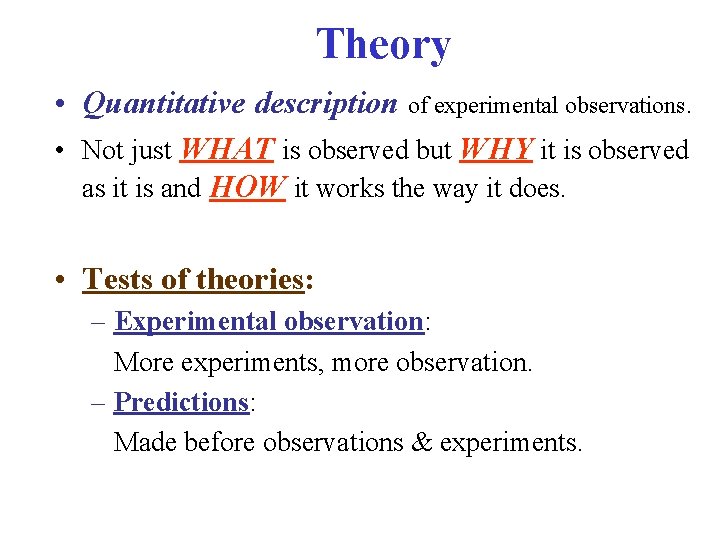 Theory

• Quantitative description of experimental observations.

• Not just WHAT is observed but WHY it is observed as it is and HOW it works the way it does.

• Tests of theories:
– Experimental observation:
More experiments, more observation.
– Predictions:
Made before observations & experiments.